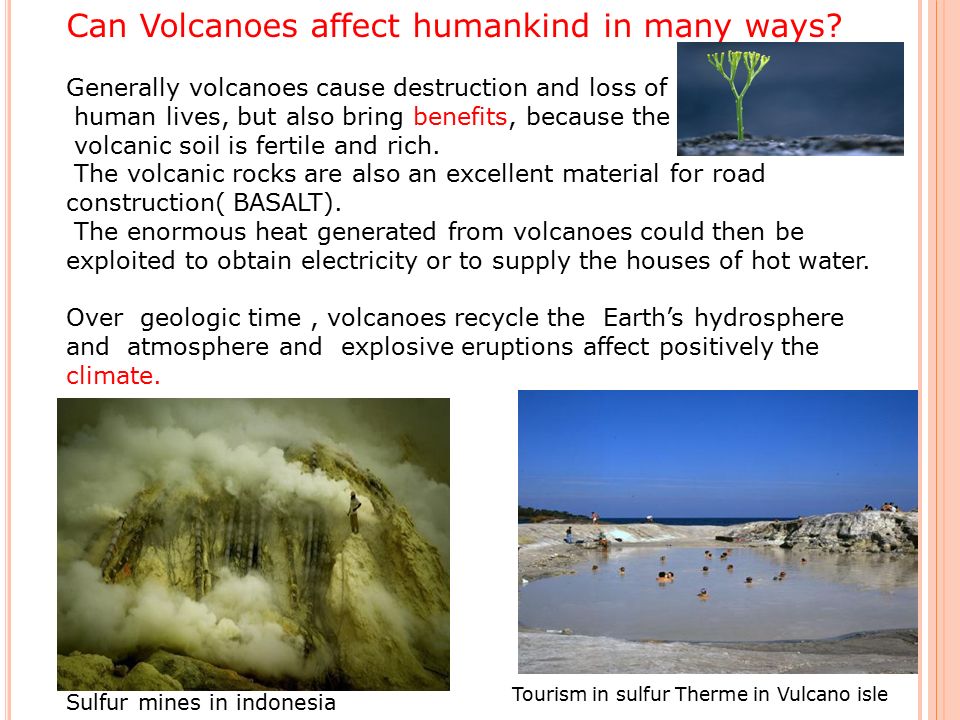 Can Volcanoes affect humankind in many ways?

Generally volcanoes cause destruction and loss of human lives, but also bring benefits, because the volcanic soil is fertile and rich.
The volcanic rocks are also an excellent material for road construction( BASALT).
The enormous heat generated from volcanoes could then be exploited to obtain electricity or to supply the houses of hot water.

Over geologic time , volcanoes recycle the Earth's hydrosphere and atmosphere and explosive eruptions affect positively the climate.

Sulfur mines in indonesia

Tourism in sulfur Therme in Vulcano isle